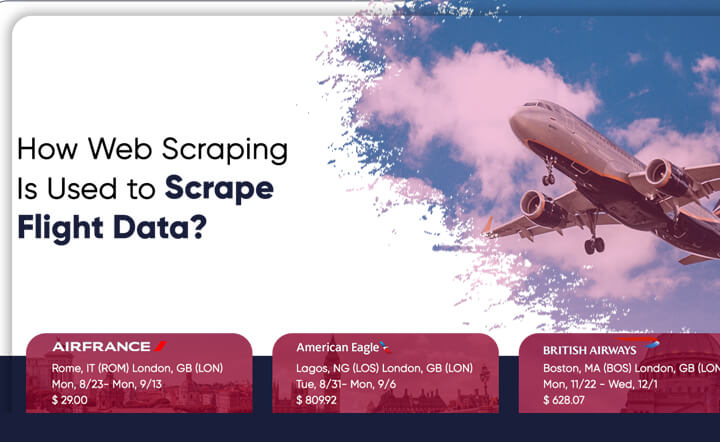 How Web Scraping Is Used to Scrape Flight Data?

AIRFRANCE
Rome, IT (ROM) London, GB (LON)
Mon, 8/23- Mon, 9/13
$ 29.00

American Eagle
Lagos, NG (LOS) London, GB (LON)
Tue, 8/31- Mon, 9/6
$ 809.92

BRITISH AIRWAYS
Boston, MA (BOS) London, GB (LON
Mon, 11/22 - Wed, 12/1
$ 628.07